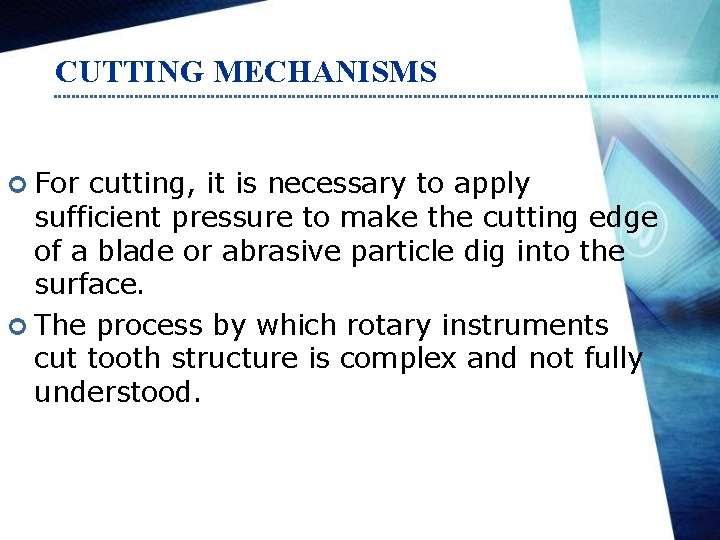 CUTTING MECHANISMS

For cutting, it is necessary to apply sufficient pressure to make the cutting edge of a blade or abrasive particle dig into the surface.

The process by which rotary instruments cut tooth structure is complex and not fully understood.